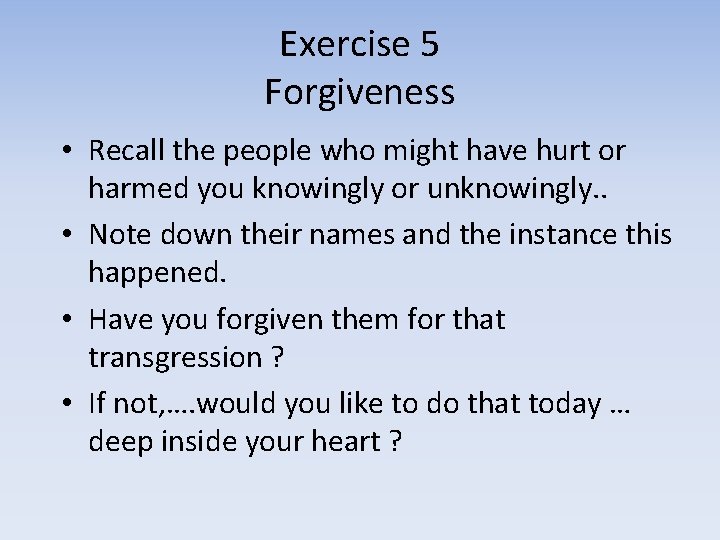 Exercise 5
Forgiveness

• Recall the people who might have hurt or harmed you knowingly or unknowingly..
• Note down their names and the instance this happened.
• Have you forgiven them for that transgression ?
• If not,….would you like to do that today … deep inside your heart ?